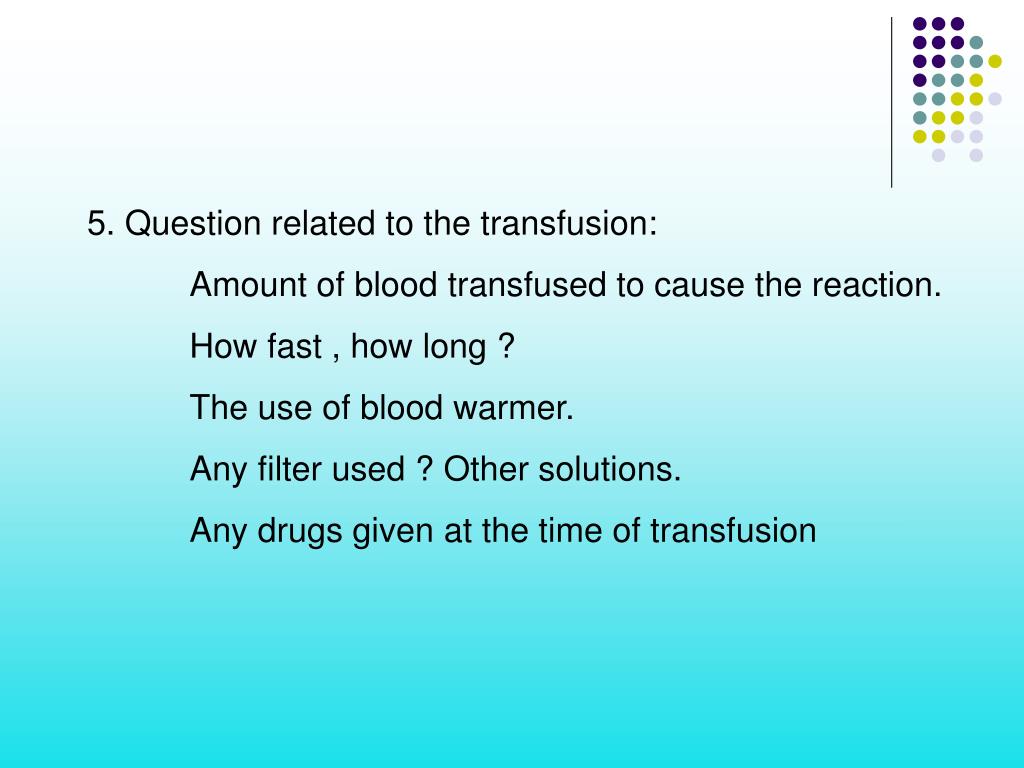 5. Question related to the transfusion:

Amount of blood transfused to cause the reaction.

How fast , how long ?

The use of blood warmer.

Any filter used ? Other solutions.

Any drugs given at the time of transfusion